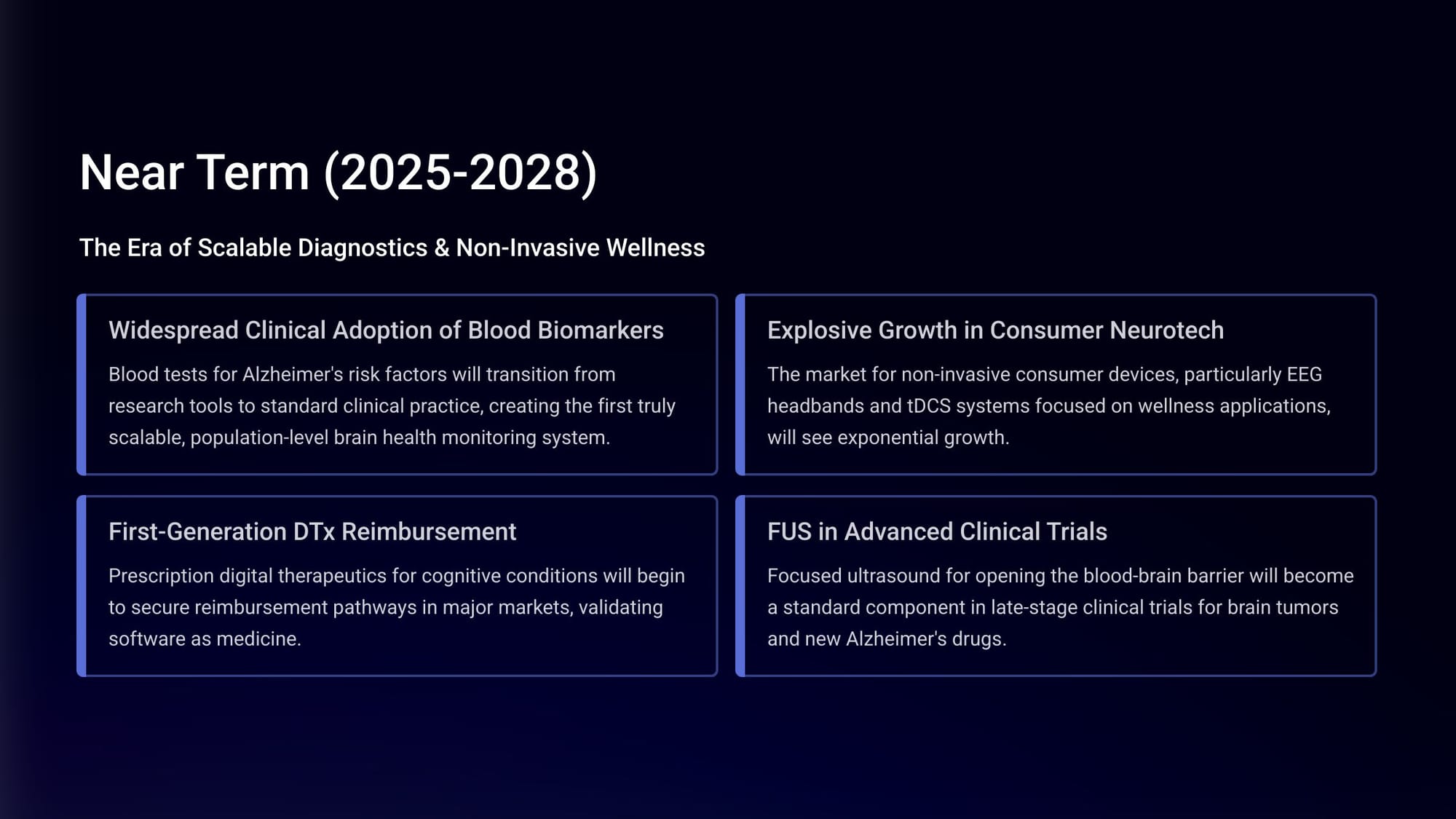 Near Term (2025-2028)

The Era of Scalable Diagnostics & Non-Invasive Wellness

Widespread Clinical Adoption of Blood Biomarkers

Blood tests for Alzheimer's risk factors will transition from research tools to standard clinical practice, creating the first truly scalable, population-level brain health monitoring system.

Explosive Growth in Consumer Neurotech

The market for non-invasive consumer devices, particularly EEG headbands and tDCS systems focused on wellness applications, will see exponential growth.

First-Generation DTx Reimbursement

Prescription digital therapeutics for cognitive conditions will begin to secure reimbursement pathways in major markets, validating software as medicine.

FUS in Advanced Clinical Trials

Focused ultrasound for opening the blood-brain barrier will become a standard component in late-stage clinical trials for brain tumors and new Alzheimer's drugs.